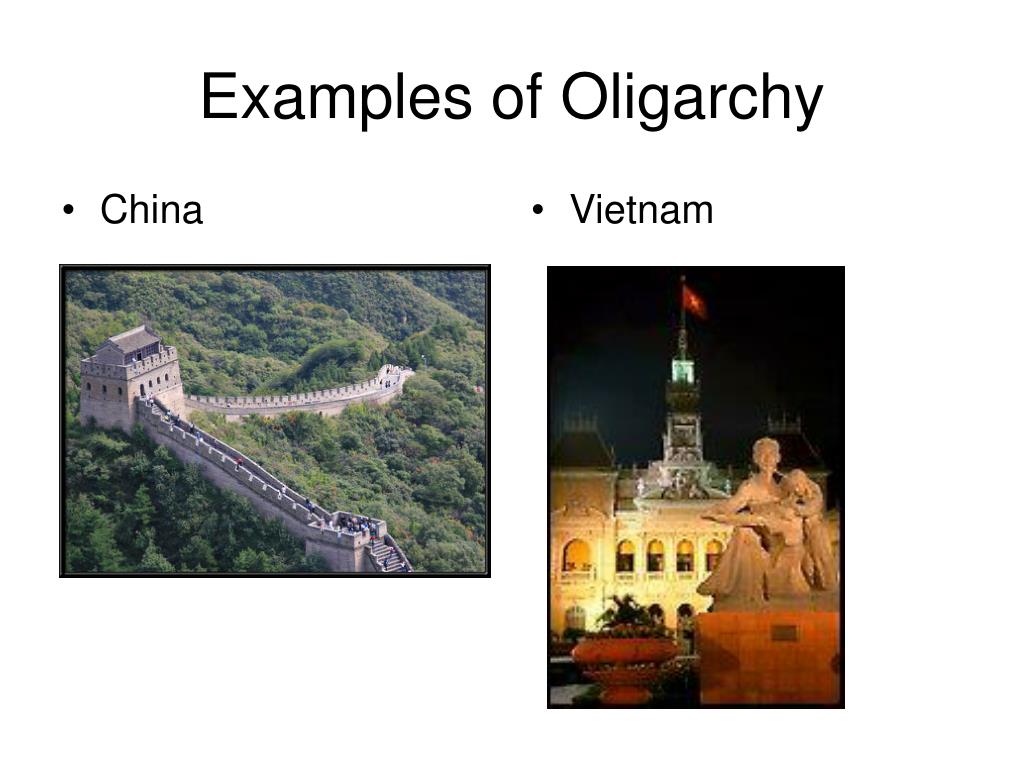 Examples of Oligarchy

• China

• Vietnam